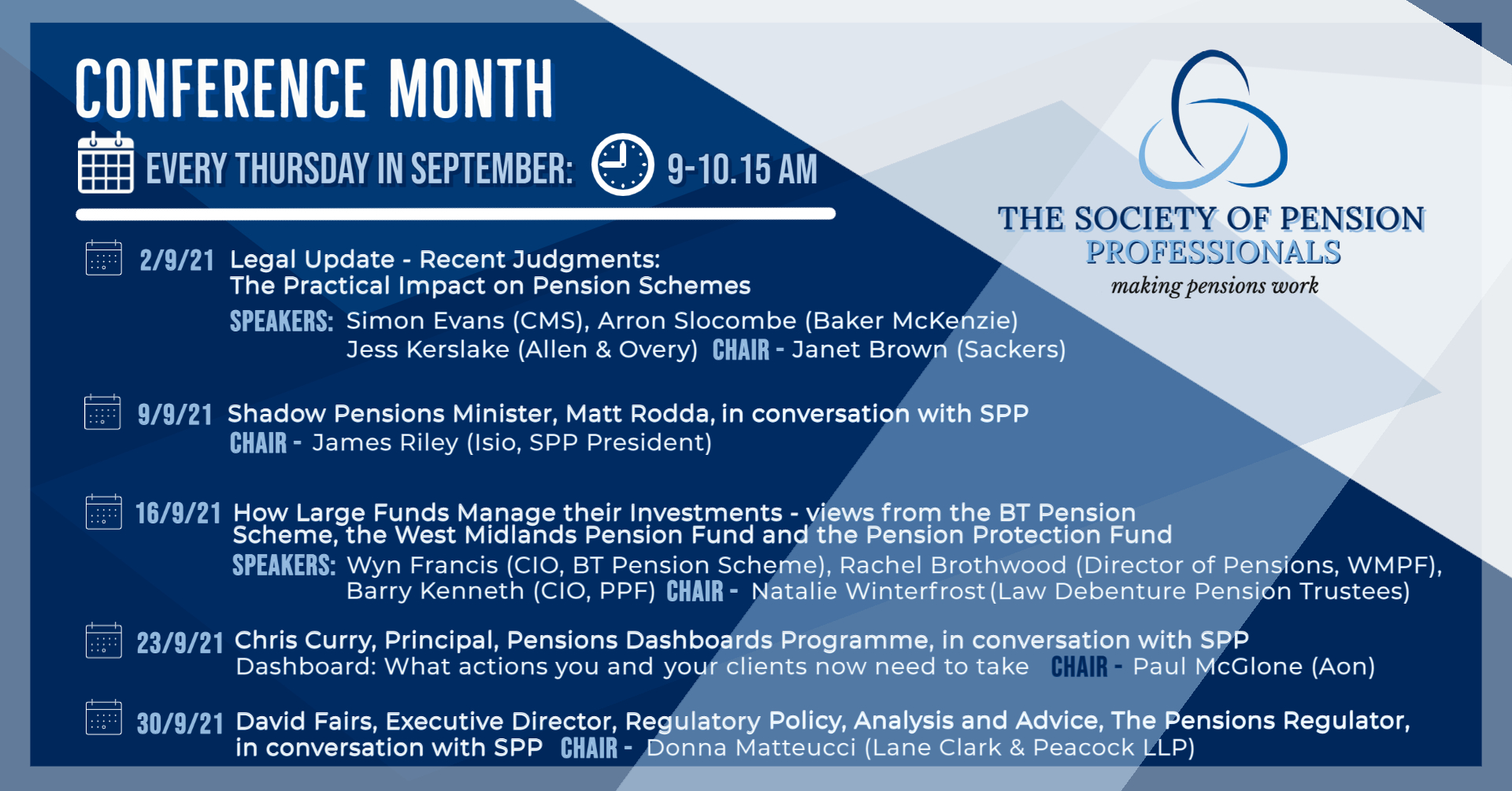 CONFERENCE MONTH

EVERY THURSDAY IN SEPTEMBER: 9-10.15 AM

THE SOCIETY OF PENSION PROFESSIONALS
making pensions work

2/9/21 Legal Update - Recent Judgments: The Practical Impact on Pension Schemes
SPEAKERS: Simon Evans (CMS), Arron Slocombe (Baker McKenzie) Jess Kerslake (Allen & Overy) CHAIR - Janet Brown (Sackers)

9/9/21 Shadow Pensions Minister, Matt Rodda, in conversation with SPP
CHAIR - James Riley (Isio, SPP President)

16/9/21 How Large Funds Manage their Investments - views from the BT Pension Scheme, the West Midlands Pension Fund and the Pension Protection Fund
SPEAKERS: Wyn Francis (CIO, BT Pension Scheme), Rachel Brothwood (Director of Pensions, WMPF), Barry Kenneth (CIO, PPF) CHAIR - Natalie Winterfrost (Law Debenture Pension Trustees)

23/9/21 Chris Curry, Principal, Pensions Dashboards Programme, in conversation with SPP
Dashboard: What actions you and your clients now need to take CHAIR - Paul McGlone (Aon)

30/9/21 David Fairs, Executive Director, Regulatory Policy, Analysis and Advice, The Pensions Regulator, in conversation with SPP CHAIR - Donna Matteucci (Lane Clark & Peacock LLP)